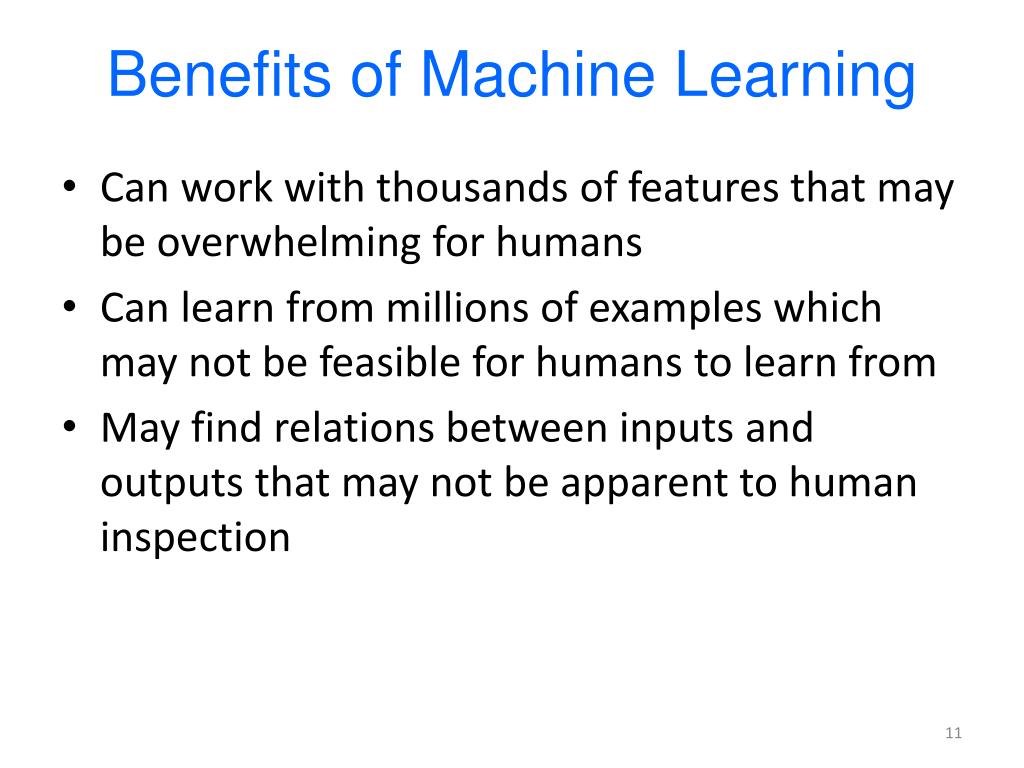 Benefits of Machine Learning

• Can work with thousands of features that may be overwhelming for humans
• Can learn from millions of examples which may not be feasible for humans to learn from
• May find relations between inputs and outputs that may not be apparent to human inspection

11